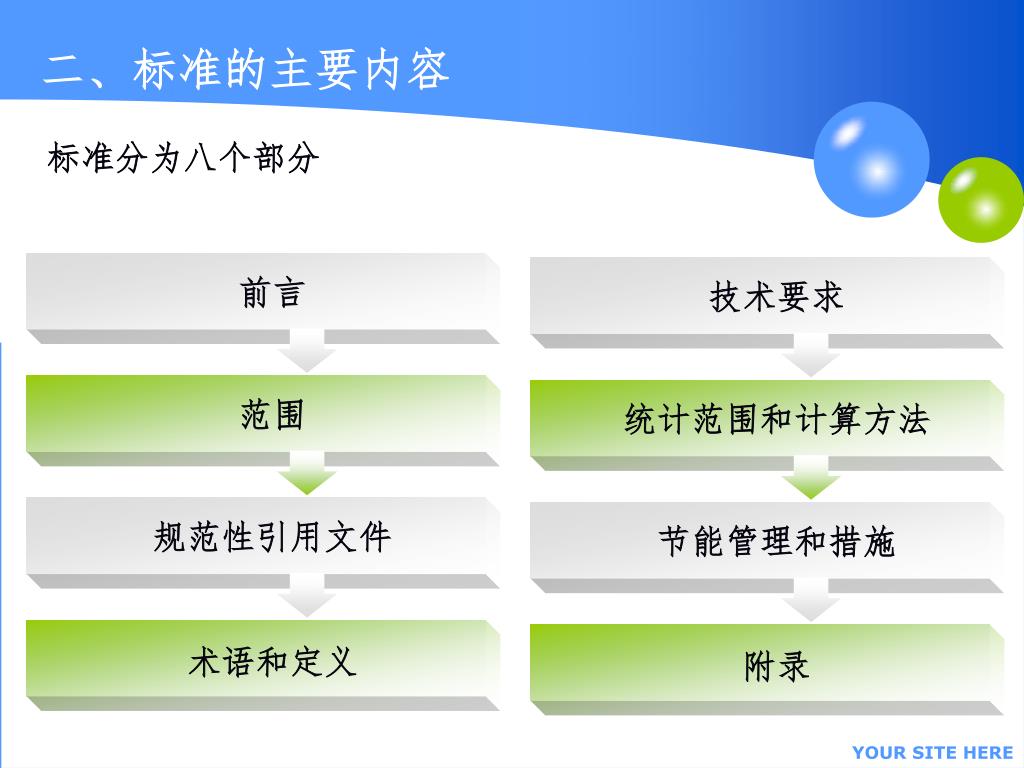 二、标准的主要内容

标准分为八个部分

前言

范围

规范性引用文件

术语和定义

技术要求

统计范围和计算方法

节能管理和措施

附录

YOUR SITE HERE